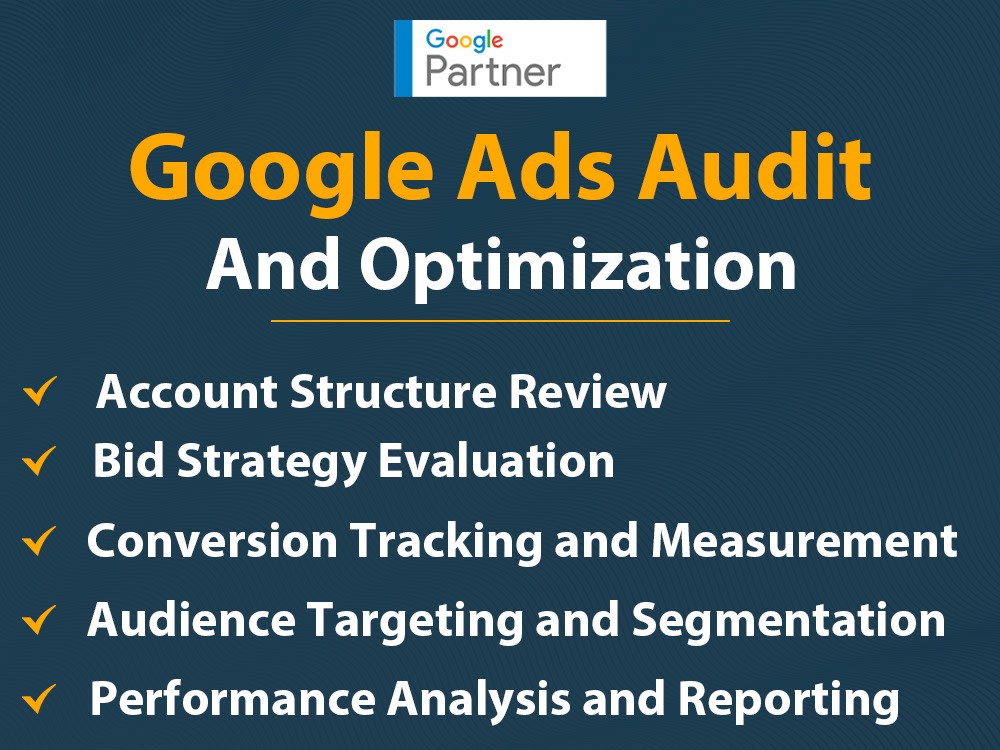 Google
Partner

Google Ads Audit
And Optimization

✓ Account Structure Review
✓ Bid Strategy Evaluation
✓ Conversion Tracking and Measurement
✓ Audience Targeting and Segmentation
✓ Performance Analysis and Reporting